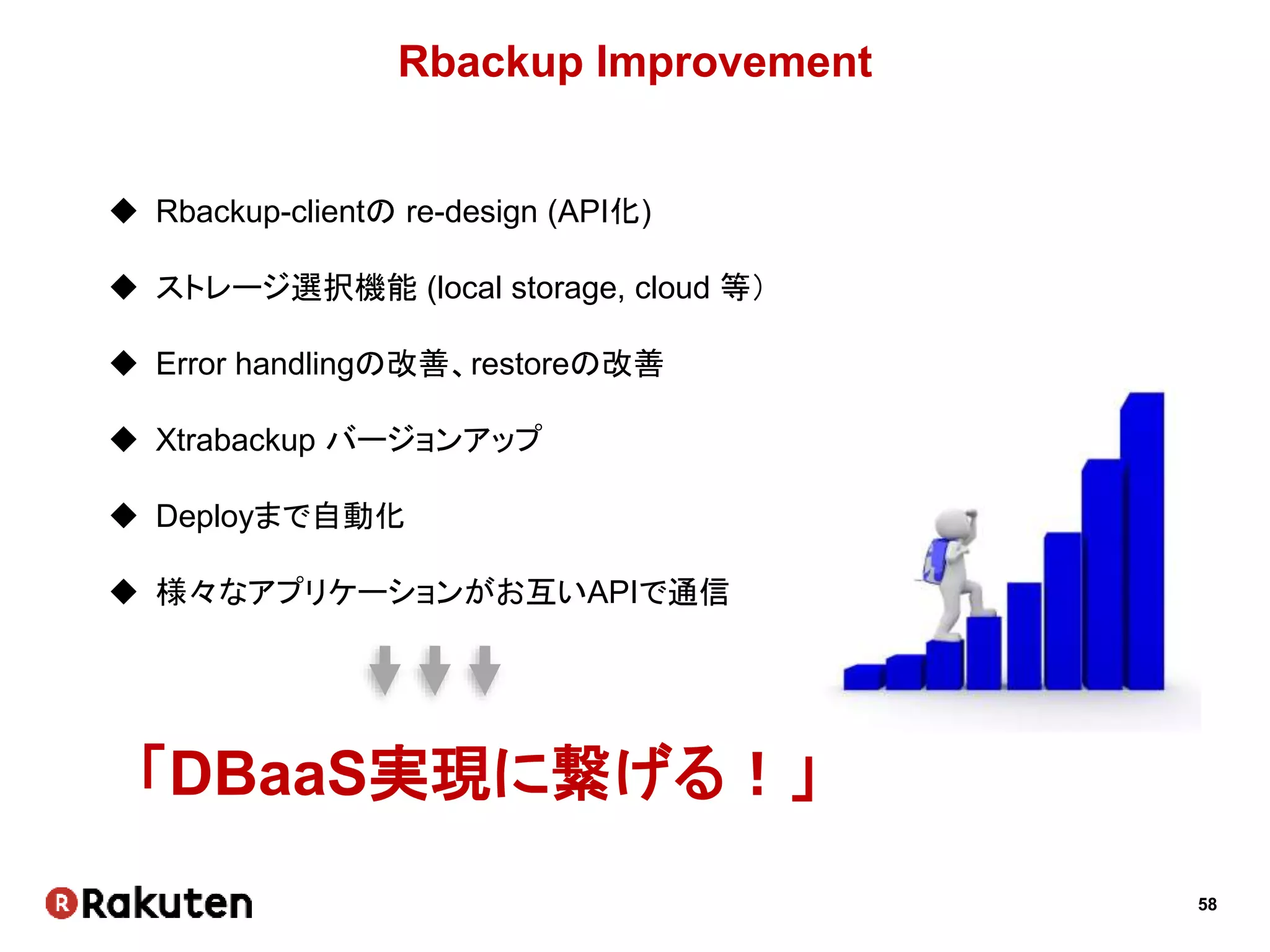 Rbackup Improvement

◆ Rbackup-clientの re-design (API化)

◆ ストレージ選択機能 (local storage, cloud 等)

◆ Error handlingの改善、restoreの改善

◆ Xtrabackup バージョンアップ

◆ Deployまで自動化

◆ 様々なアプリケーションがお互いAPIで通信

「DBaaS実現に繋げる！」

Rakuten

58